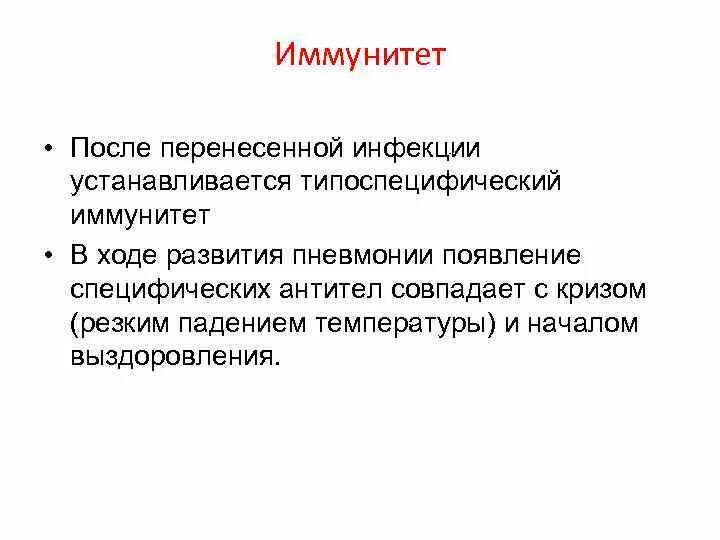 Иммунитет

• После перенесенной инфекции устанавливается типоспецифический иммунитет

• В ходе развития пневмонии появление специфических антител совпадает с кризом (резким падением температуры) и началом выздоровления.